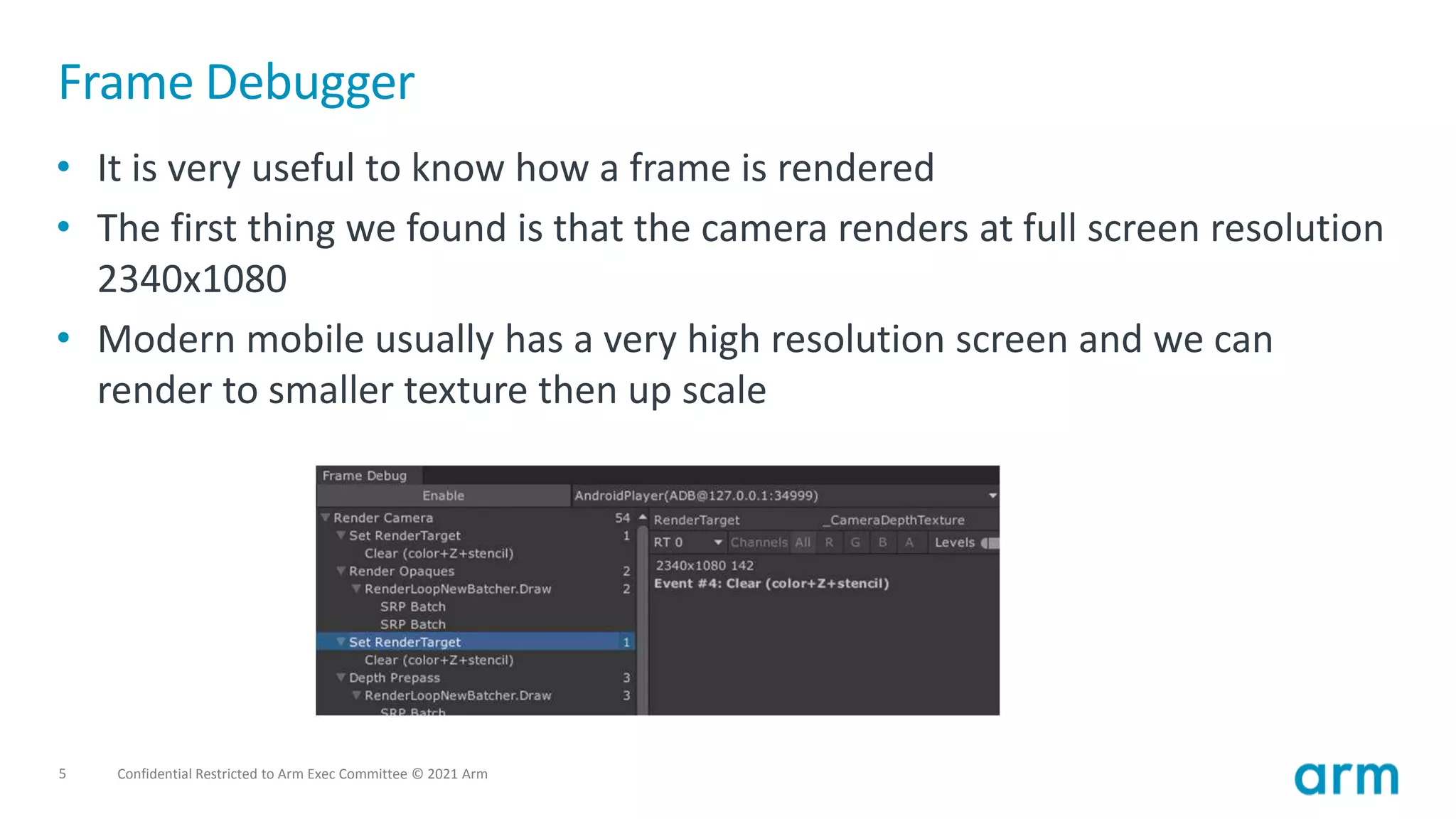 Frame Debugger

• It is very useful to know how a frame is rendered
• The first thing we found is that the camera renders at full screen resolution 2340x1080
• Modern mobile usually has a very high resolution screen and we can render to smaller texture then up scale

Frame Debug
Enable
AndroidPlayer(ADB@127.0.0.1:34999)
Render Camera 54
Set RenderTarget 1
Clear (color+Z+stencil)
Render Opaques 2
RenderLoopNewBatcher.Draw 2
SRP Batch
SRP Batch
Set RenderTarget 1
Clear (color+Z+stencil)
Depth Prepass 3
RenderLoopNewBatcher.Draw 3
SRP Batch
RenderTarget _CameraDepthTexture
RT 0 Channels All R G B A Levels
2340x1080 142
Event #4: Clear (color+Z+stencil)

5 Confidential Restricted to Arm Exec Committee © 2021 Arm

arm